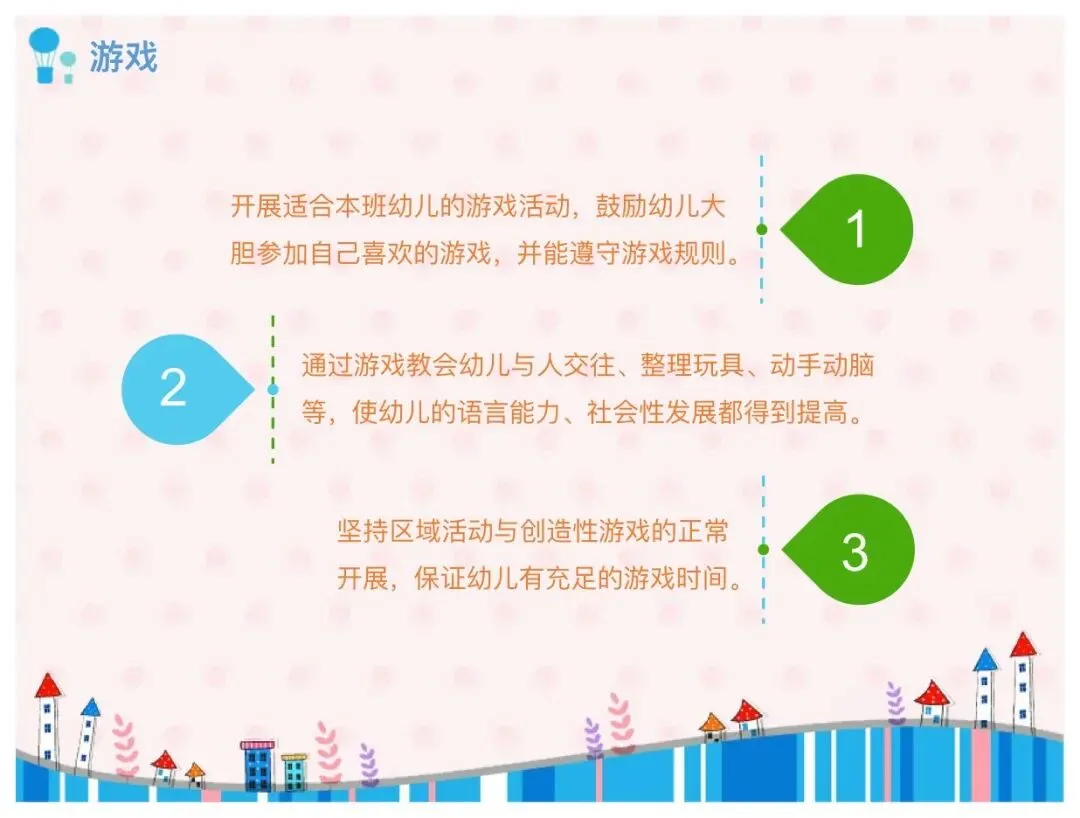 游戏

开展适合本班幼儿的游戏活动，鼓励幼儿大胆参加自己喜欢的游戏，并能遵守游戏规则。

1

2

通过游戏教会幼儿与人交往、整理玩具、动手动脑等，使幼儿的语言能力、社会性发展都得到提高。

坚持区域活动与创造性游戏的正常开展，保证幼儿有充足的游戏时间。

3